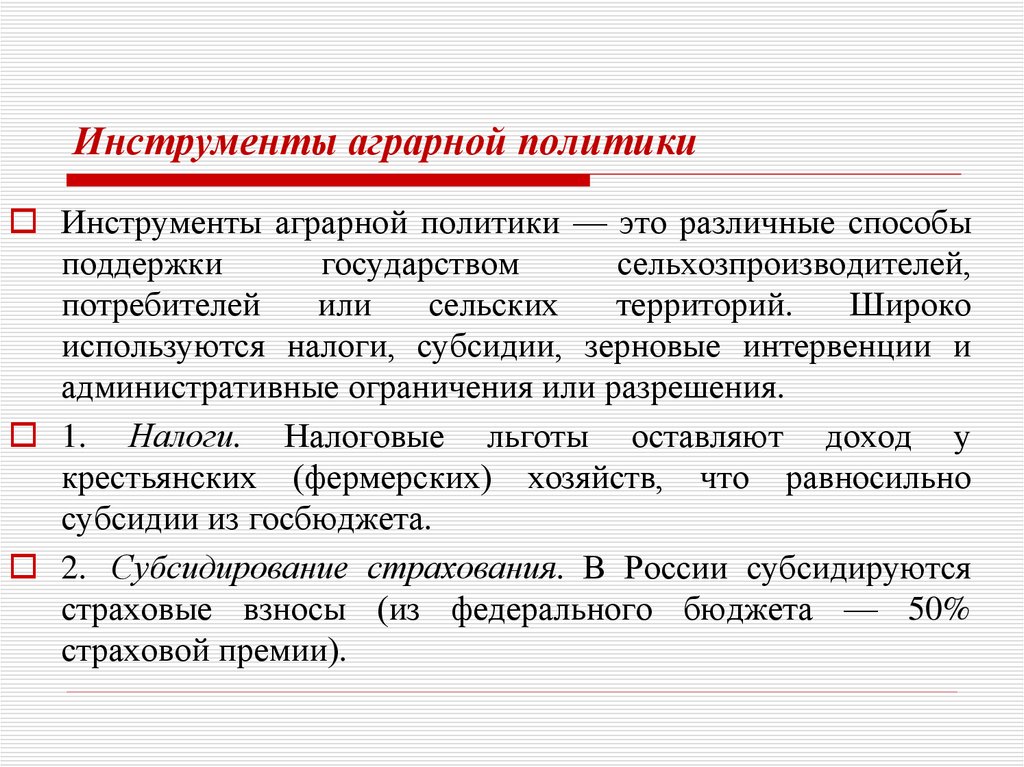 Инструменты аграрной политики

Инструменты аграрной политики — это различные способы поддержки государством сельхозпроизводителей, потребителей или сельских территорий. Широко используются налоги, субсидии, зерновые интервенции и административные ограничения или разрешения.

1. Налоги. Налоговые льготы оставляют доход у крестьянских (фермерских) хозяйств, что равносильно субсидии из госбюджета.

2. Субсидирование страхования. В России субсидируются страховые взносы (из федерального бюджета — 50% страховой премии).